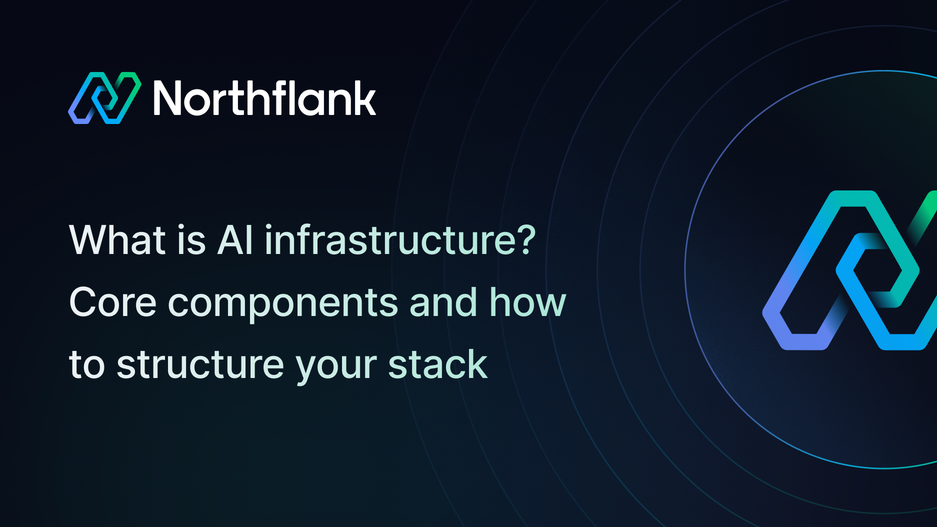 Northflank

What is AI infrastructure? Core components and how to structure your stack